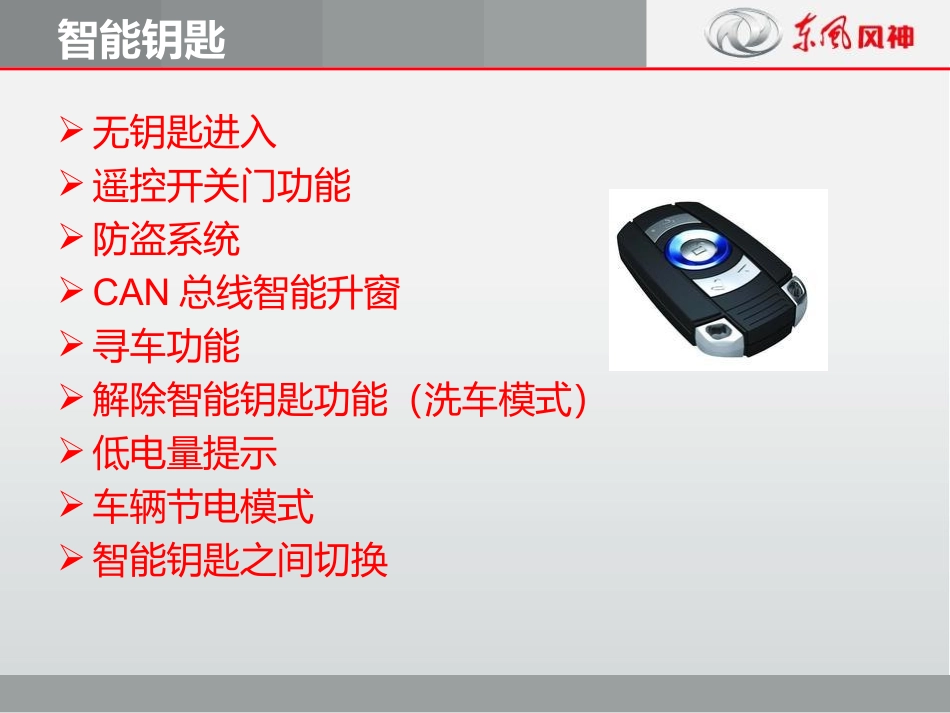 智能钥匙

东风风神

➢ 无钥匙进入
➢ 遥控开关门功能
➢ 防盗系统
➢ CAN 总线智能升窗
➢ 寻车功能
➢ 解除智能钥匙功能（洗车模式）
➢ 低电量提示
➢ 车辆节电模式
➢ 智能钥匙之间切换